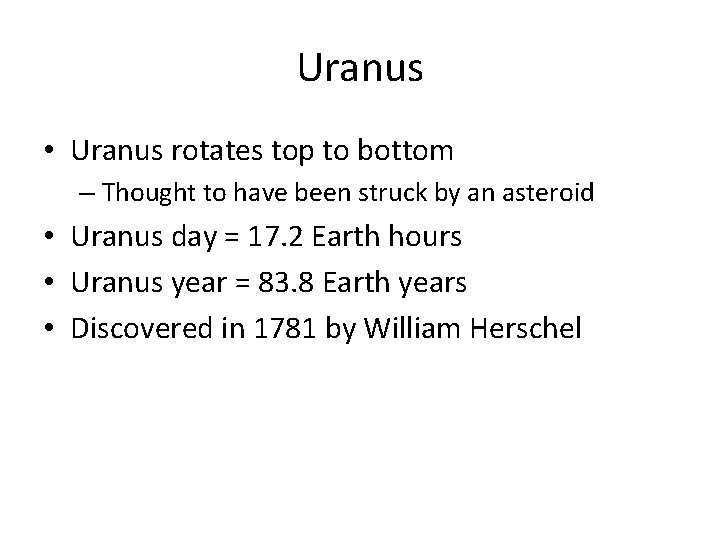 Uranus

• Uranus rotates top to bottom
– Thought to have been struck by an asteroid
• Uranus day = 17.2 Earth hours
• Uranus year = 83.8 Earth years
• Discovered in 1781 by William Herschel